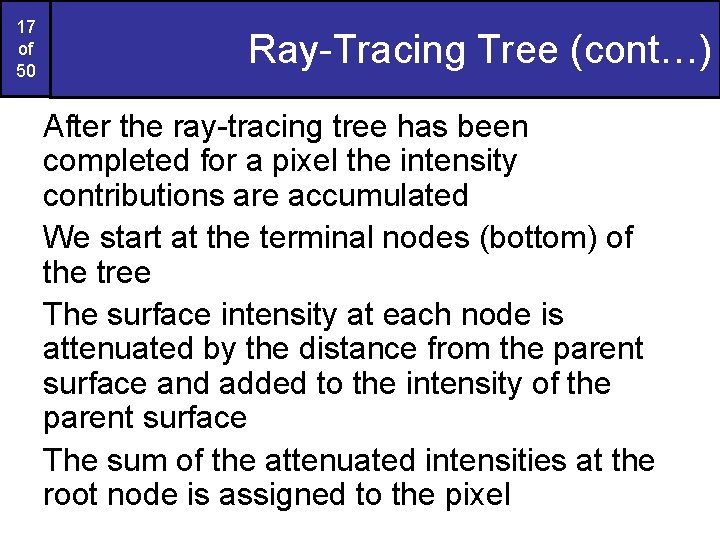 17
of
50

Ray-Tracing Tree (cont…)

After the ray-tracing tree has been completed for a pixel the intensity contributions are accumulated

We start at the terminal nodes (bottom) of the tree

The surface intensity at each node is attenuated by the distance from the parent surface and added to the intensity of the parent surface

The sum of the attenuated intensities at the root node is assigned to the pixel